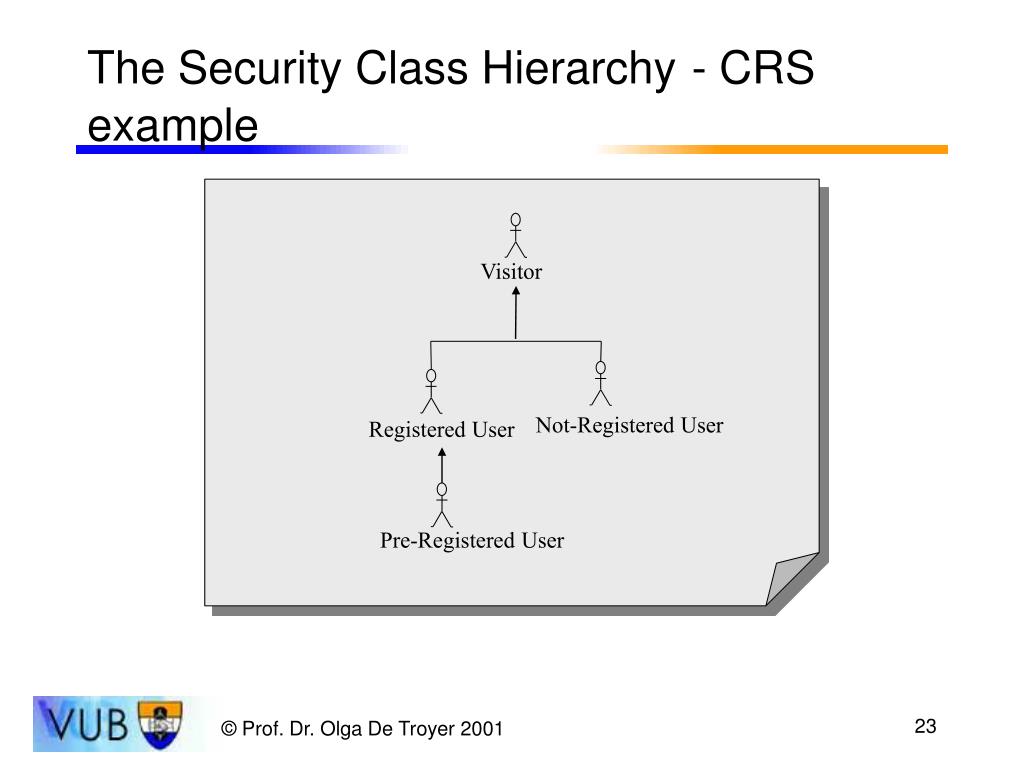 The Security Class Hierarchy - CRS example

Visitor

Registered User

Not-Registered User

Pre-Registered User

VUB

© Prof. Dr. Olga De Troyer 2001

23